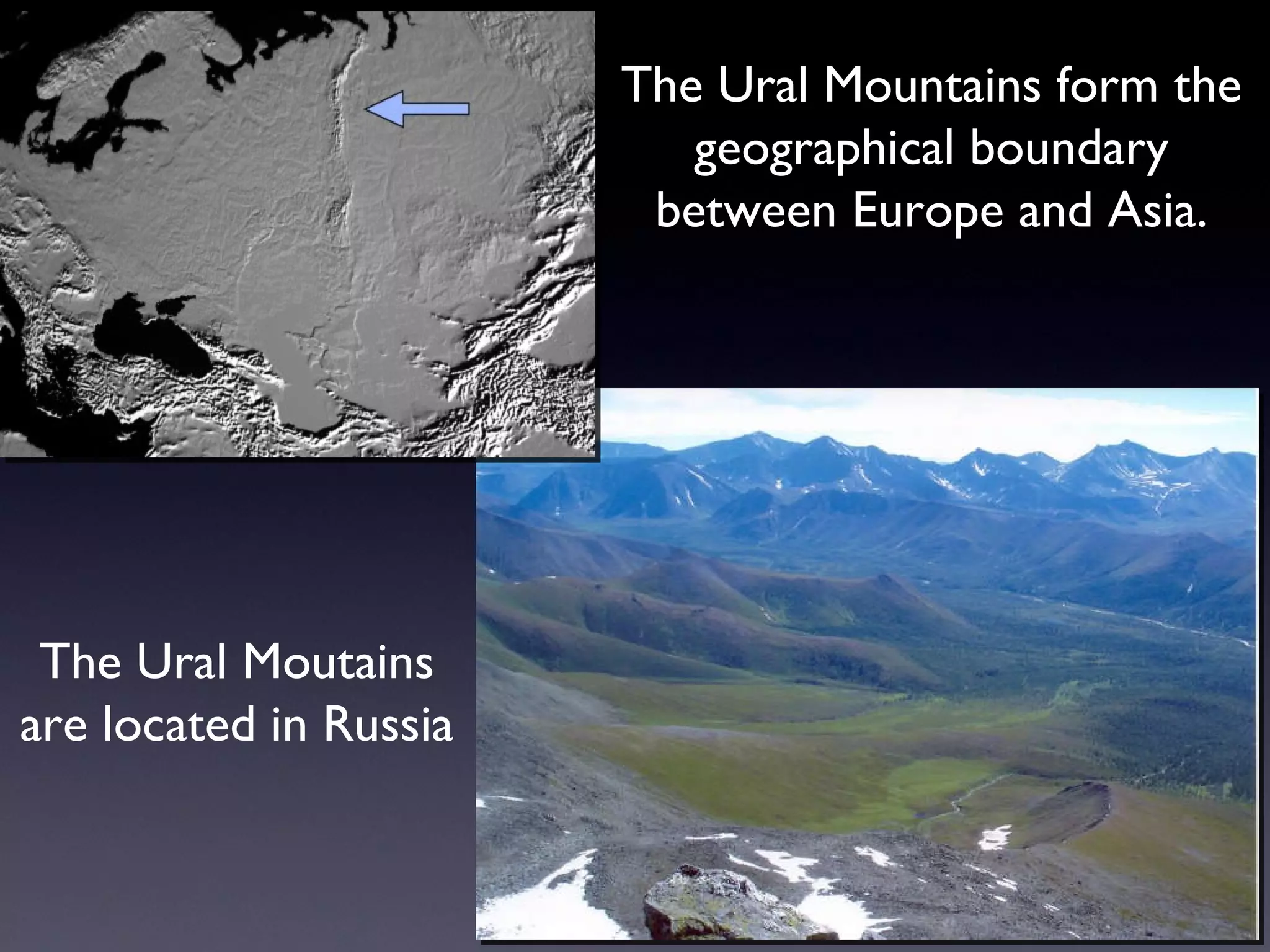 The Ural Mountains form the geographical boundary between Europe and Asia.

The Ural Moutains are located in Russia